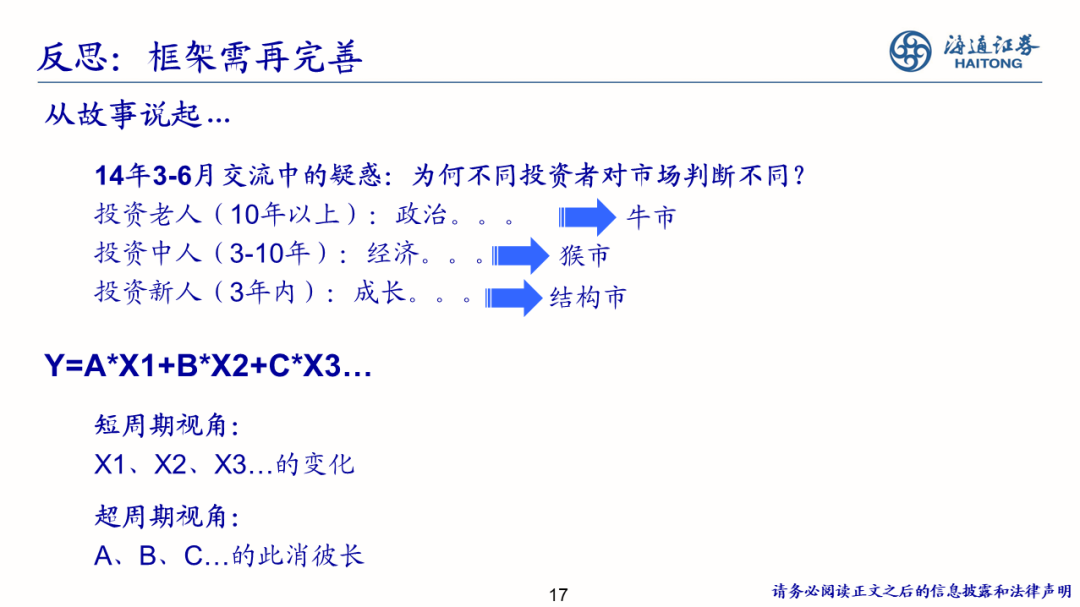 反思：框架需再完善

海通证券
HAITONG

从故事说起...

14年3-6月交流中的疑惑：为何不同投资者对市场判断不同？
投资老人（10年以上）：政治。。。 牛市
投资中人（3-10年）：经济。。。 猴市
投资新人（3年内）：成长。。。 结构市

Y=A*X1+B*X2+C*X3…

短周期视角：
X1、X2、X3…的变化

超周期视角：
A、B、C…的此消彼长

17

请务必阅读正文之后的信息披露和法律声明